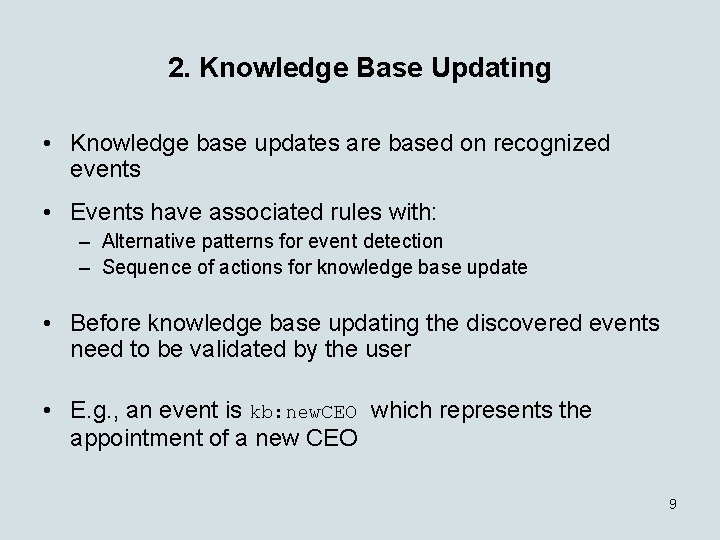 2. Knowledge Base Updating

• Knowledge base updates are based on recognized events

• Events have associated rules with:
– Alternative patterns for event detection
– Sequence of actions for knowledge base update

• Before knowledge base updating the discovered events need to be validated by the user

• E.g., an event is kb:newCEO which represents the appointment of a new CEO

9